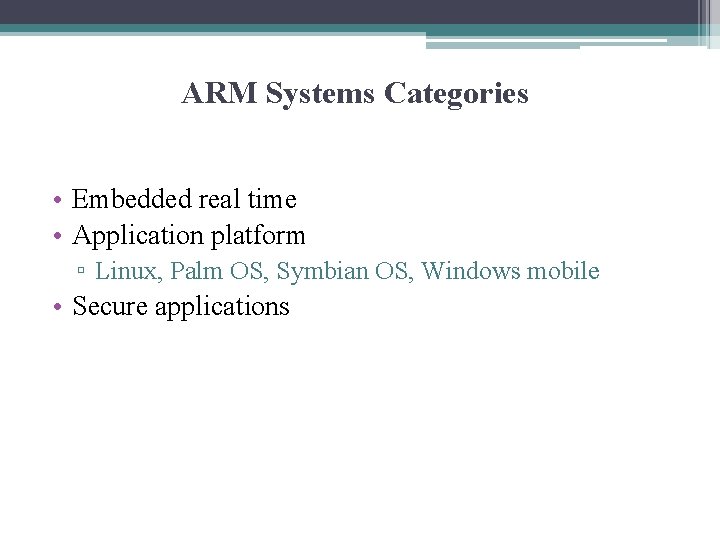 ARM Systems Categories

• Embedded real time
• Application platform
  ▫ Linux, Palm OS, Symbian OS, Windows mobile
• Secure applications